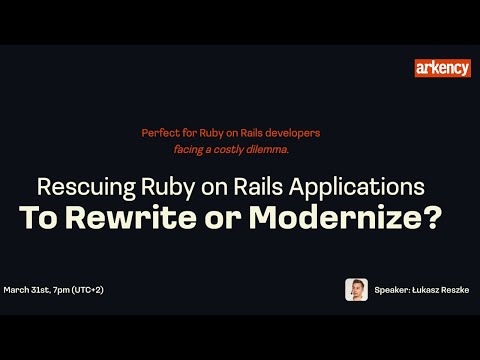 arkency

Perfect for Ruby on Rails developers
facing a costly dilemma.

Rescuing Ruby on Rails Applications
To Rewrite or Modernize?

March 31st, 7pm (UTC+2)

Speaker: Łukasz Reszke